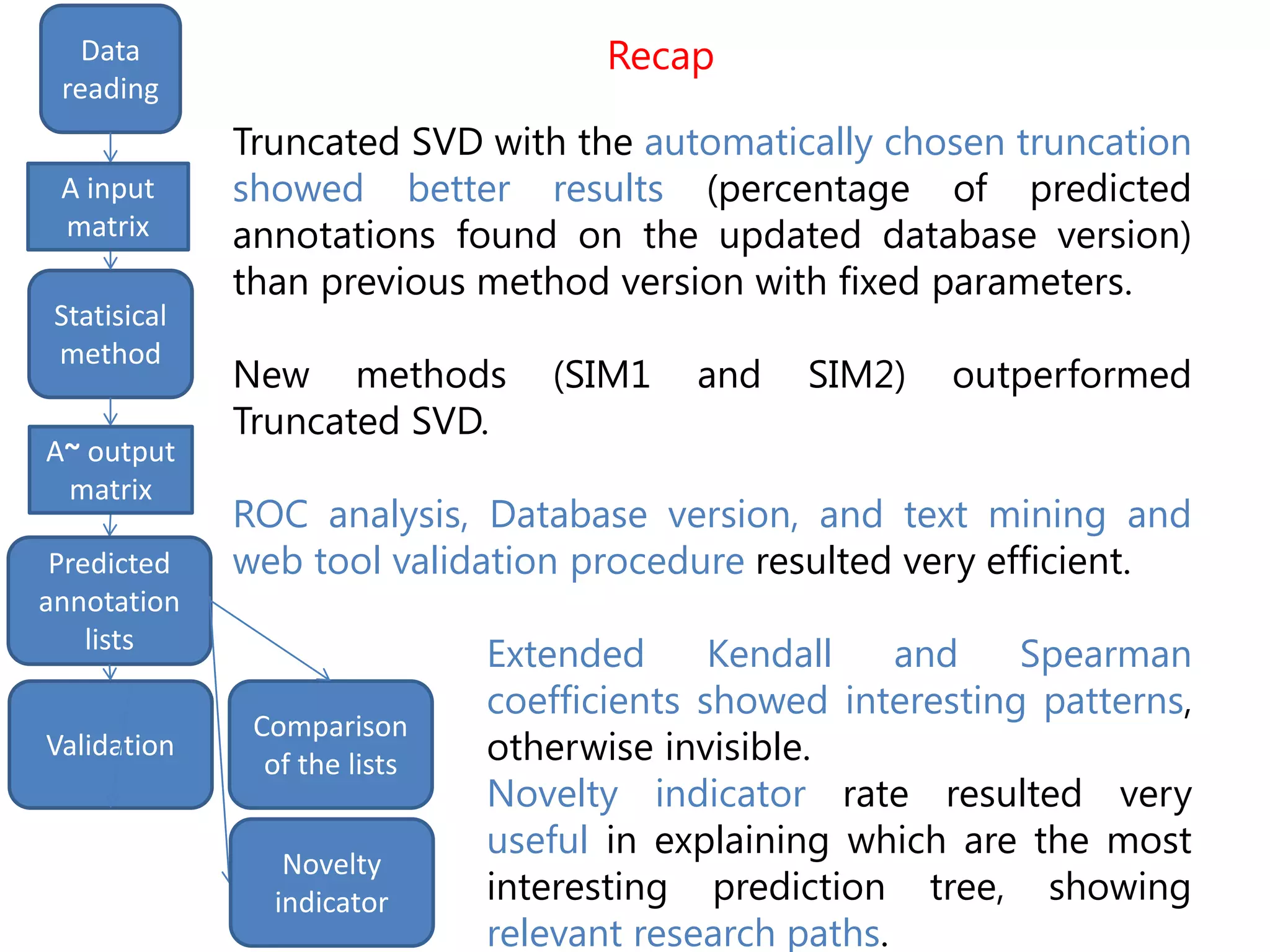 Data reading

A input matrix

Statisical method

A~ output matrix

Predicted annotation lists

Validation

Comparison of the lists

Novelty indicator

Recap

Truncated SVD with the automatically chosen truncation showed better results (percentage of predicted annotations found on the updated database version) than previous method version with fixed parameters.

New methods (SIM1 and SIM2) outperformed Truncated SVD.

ROC analysis, Database version, and text mining and web tool validation procedure resulted very efficient.

Extended Kendall and Spearman coefficients showed interesting patterns, otherwise invisible.
Novelty indicator rate resulted very useful in explaining which are the most interesting prediction tree, showing relevant research paths.